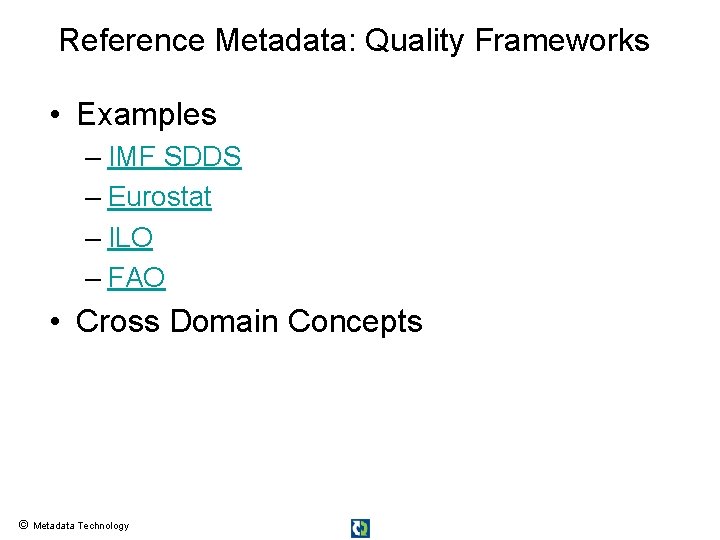 Reference Metadata: Quality Frameworks

• Examples
– IMF SDDS
– Eurostat
– ILO
– FAO
• Cross Domain Concepts

© Metadata Technology